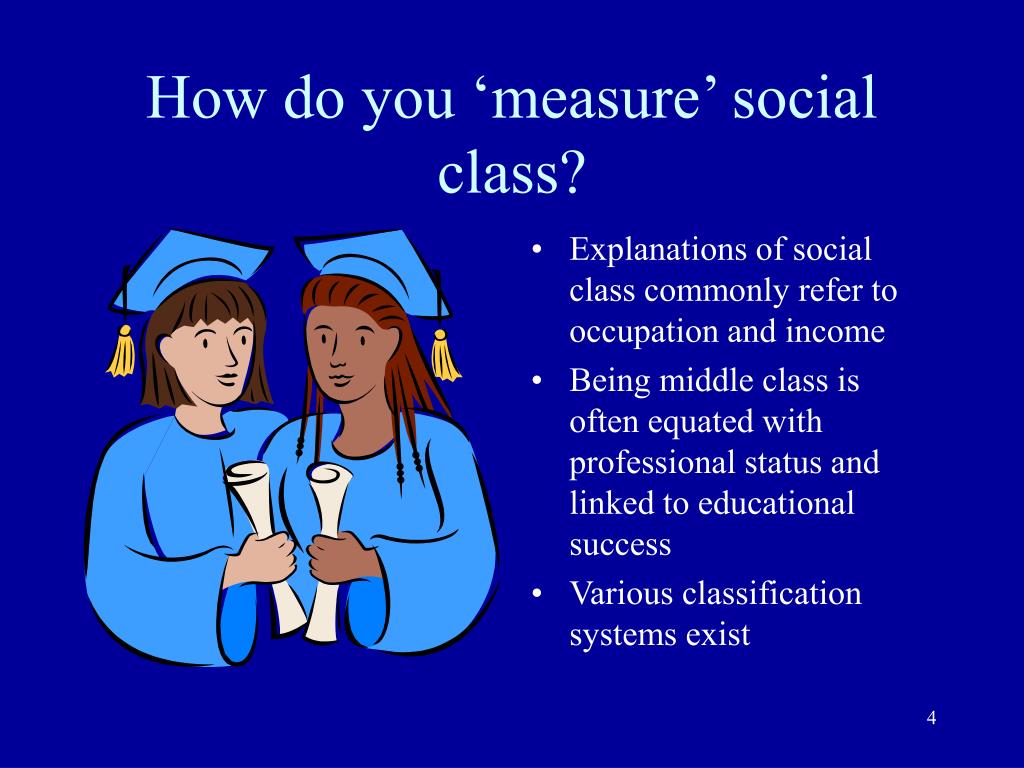 How do you ‘measure’ social class?

• Explanations of social class commonly refer to occupation and income
• Being middle class is often equated with professional status and linked to educational success
• Various classification systems exist

4